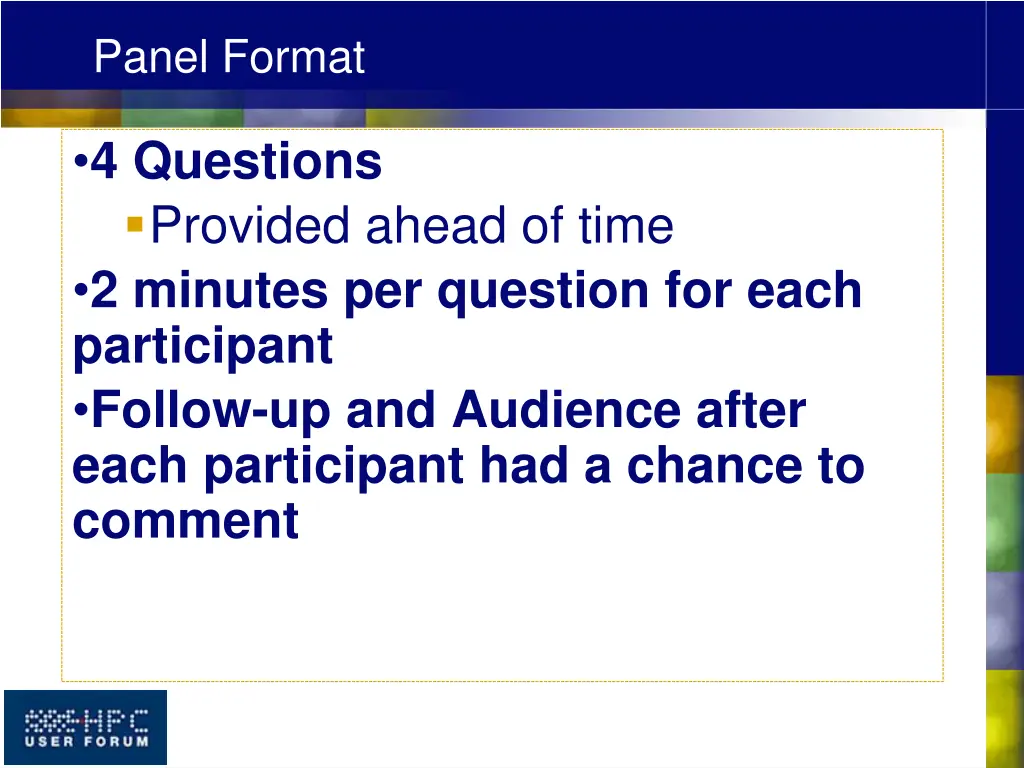 Panel Format

•4 Questions
▪Provided ahead of time
•2 minutes per question for each participant
•Follow-up and Audience after each participant had a chance to comment

HPC
USER FORUM